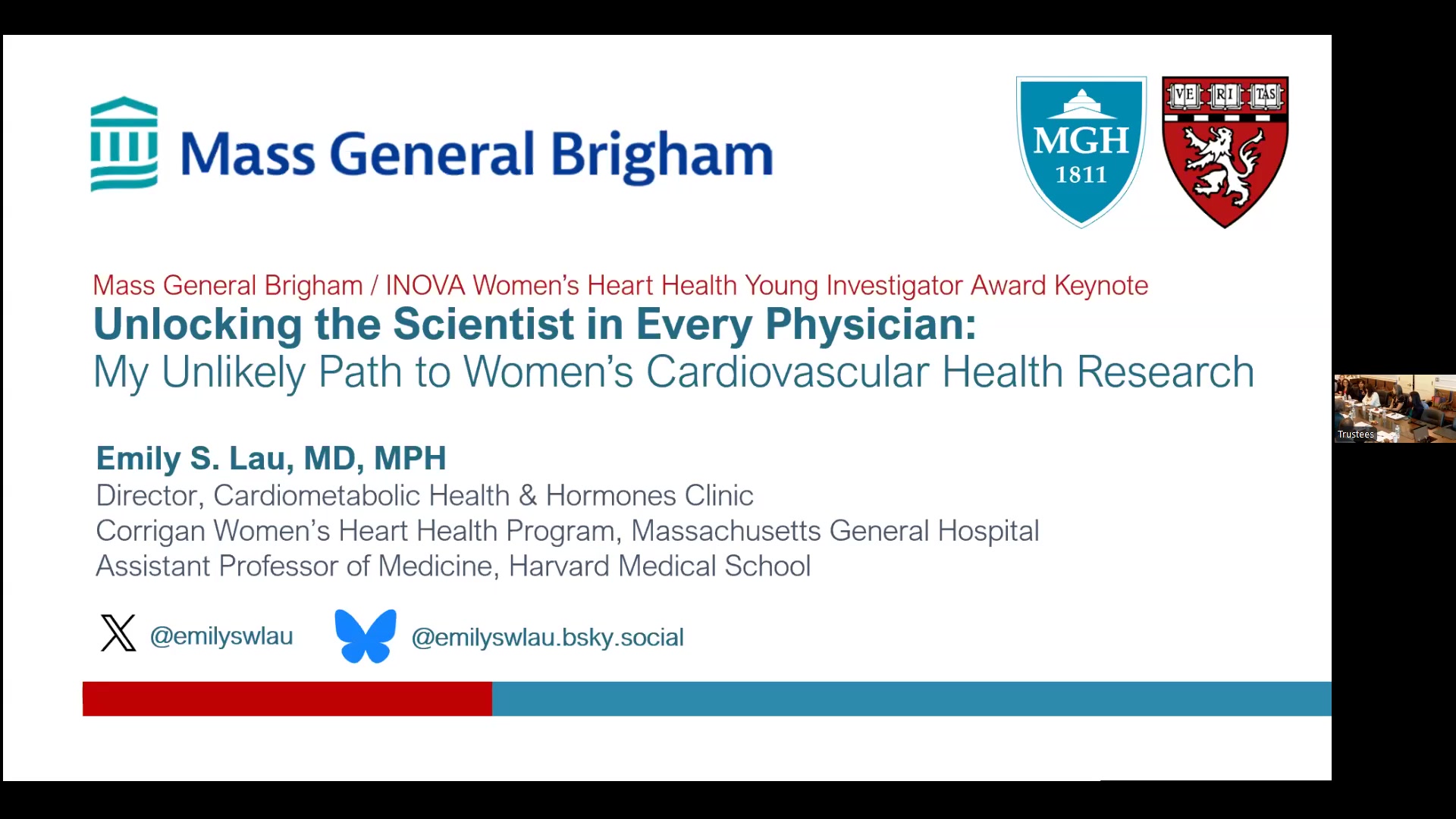 Mass General Brigham

MGH
1811

VE RI TAS

Mass General Brigham / INOVA Women's Heart Health Young Investigator Award Keynote
Unlocking the Scientist in Every Physician:
My Unlikely Path to Women's Cardiovascular Health Research

Emily S. Lau, MD, MPH
Director, Cardiometabolic Health & Hormones Clinic
Corrigan Women's Heart Health Program, Massachusetts General Hospital
Assistant Professor of Medicine, Harvard Medical School

@emilyswlau @emilyswlau.bsky.social

Trustees